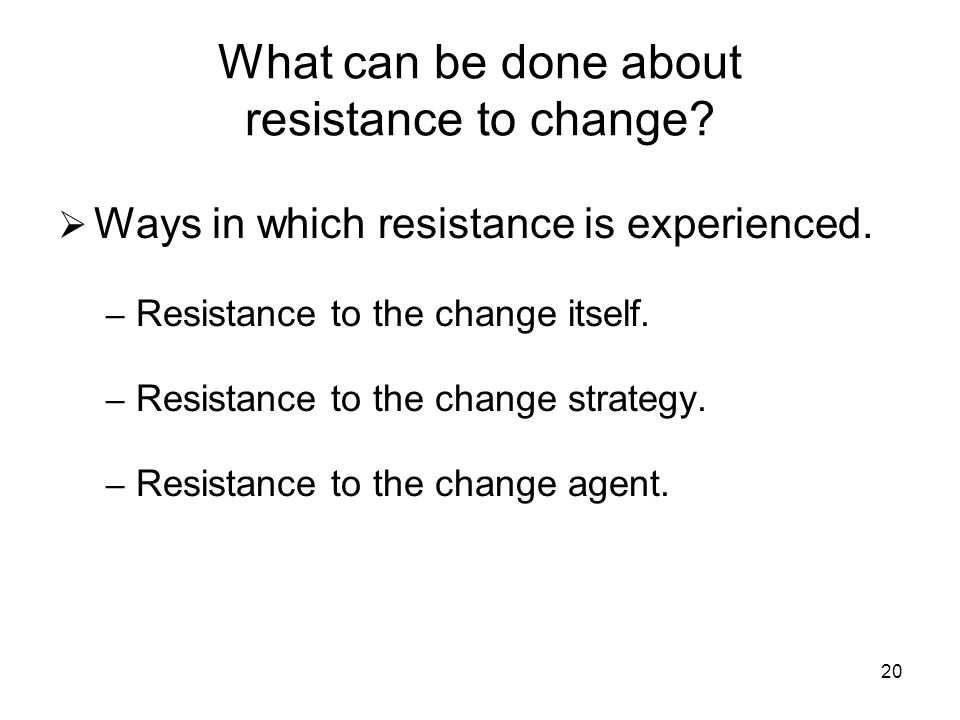 What can be done about resistance to change?

➢ Ways in which resistance is experienced.

– Resistance to the change itself.

– Resistance to the change strategy.

– Resistance to the change agent.

20